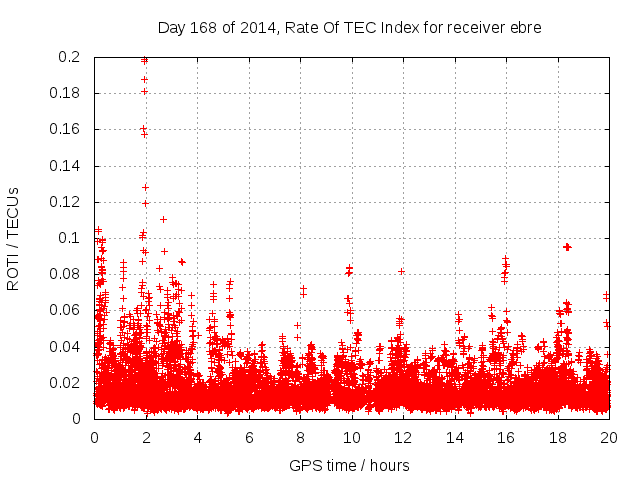 Day 168 of 2014, Rate Of TEC Index for receiver ebre

ROTI / TECUs

0.2
0.18
0.16
0.14
0.12
0.1
0.08
0.06
0.04
0.02
0

0 2 4 6 8 10 12 14 16 18 20

GPS time / hours